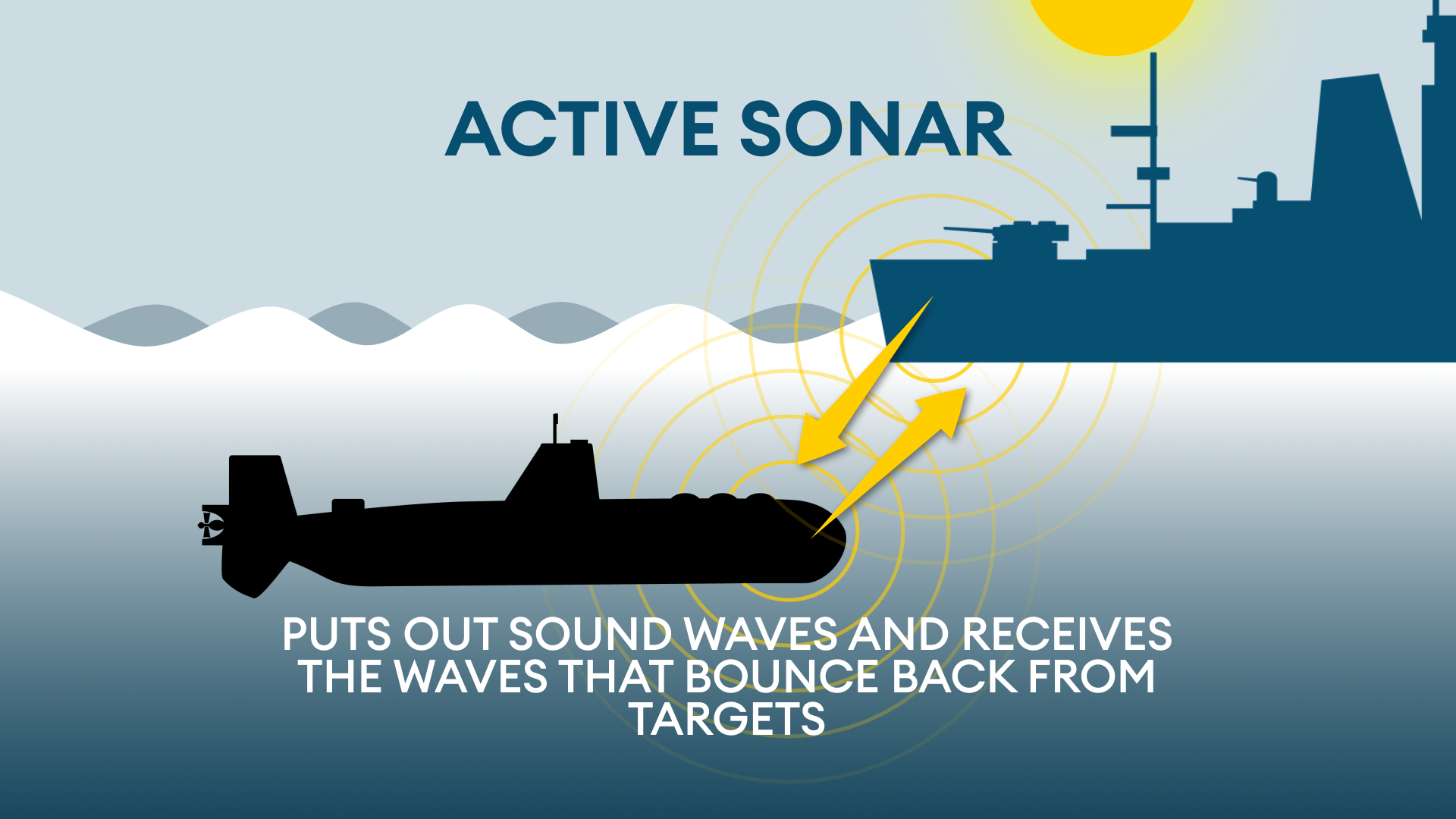 ACTIVE SONAR

PUTS OUT SOUND WAVES AND RECEIVES THE WAVES THAT BOUNCE BACK FROM TARGETS